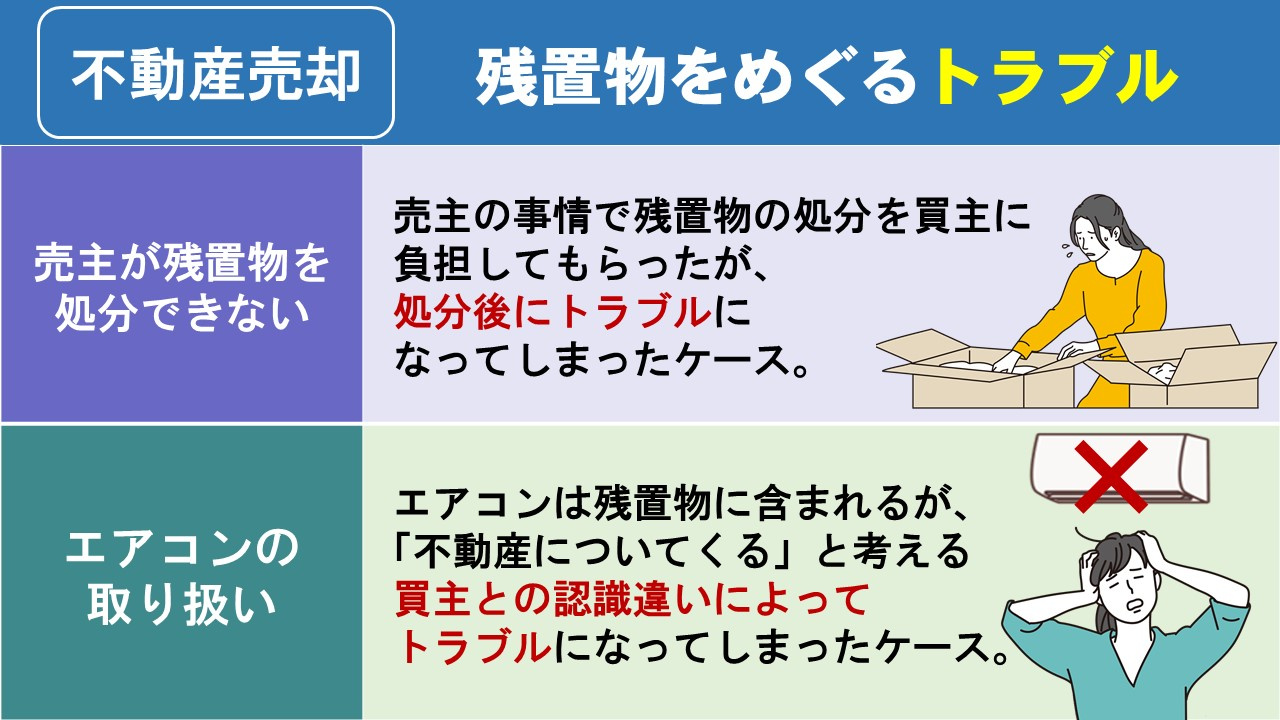 不動産売却

残置物をめぐるトラブル

売主が残置物を処分できない

売主の事情で残置物の処分を買主に負担してもらったが、処分後にトラブルになってしまったケース。

エアコンの取り扱い

エアコンは残置物に含まれるが、「不動産についてくる」と考える買主との認識違いによってトラブルになってしまったケース。